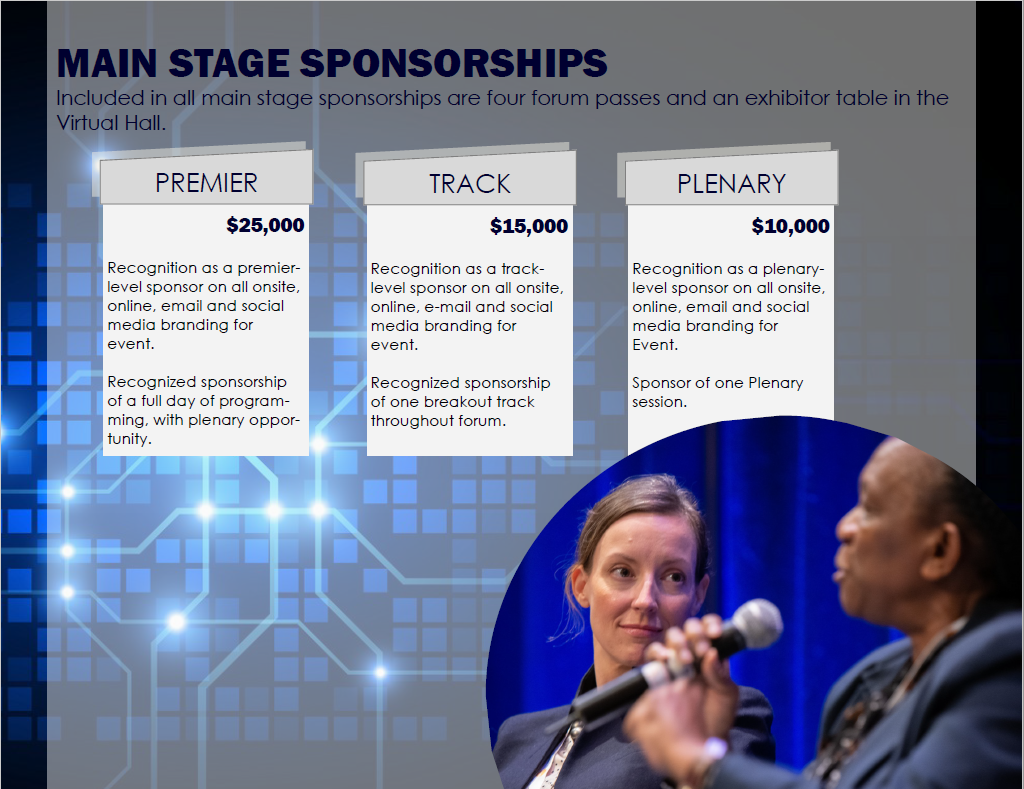 MAIN STAGE SPONSORSHIPS
Included in all main stage sponsorships are four forum passes and an exhibitor table in the Virtual Hall.

PREMIER
$25,000
Recognition as a premier-level sponsor on all onsite, online, email and social media branding for event.

Recognized sponsorship of a full day of programming, with plenary opportunity.

TRACK
$15,000
Recognition as a track-level sponsor on all onsite, online, e-mail and social media branding for event.

Recognized sponsorship of one breakout track throughout forum.

PLENARY
$10,000
Recognition as a plenary-level sponsor on all onsite, online, email and social media branding for Event.

Sponsor of one Plenary session.